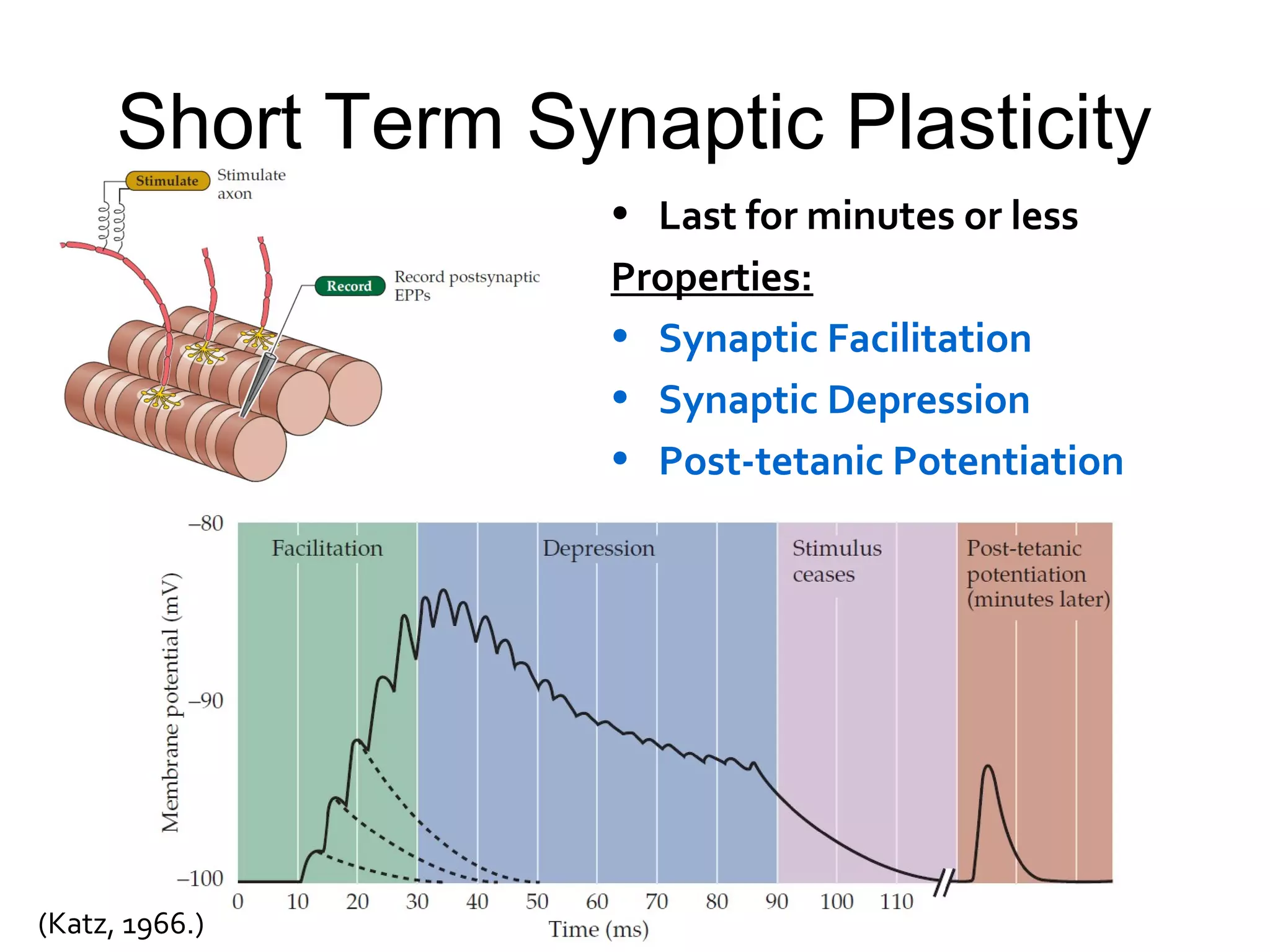 Short Term Synaptic Plasticity

Stimulate

Stimulate axon

Record

Record postsynaptic EPPs

• Last for minutes or less

Properties:

• Synaptic Facilitation
• Synaptic Depression
• Post-tetanic Potentiation

Membrane potential (mV)

–80

–90

–100

Facilitation

Depression

Stimulus ceases

Post-tetanic potentiation (minutes later)

0 10 20 30 40 50 60 70 80 90 100 110

Time (ms)

(Katz, 1966.)